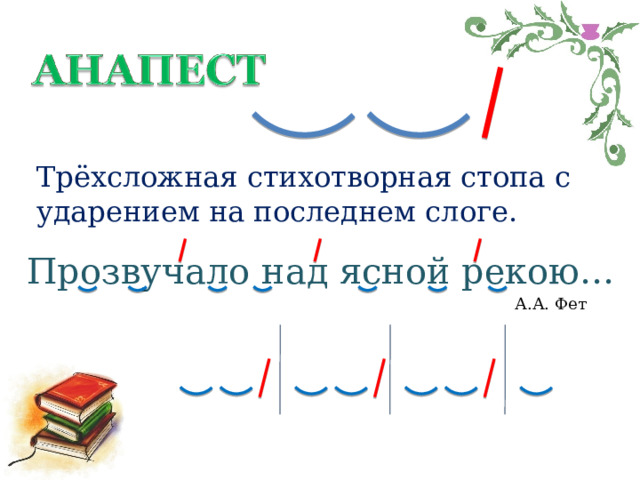 АНАПЕСТ

Трёхсложная стихотворная стопа с ударением на последнем слоге.

Прозвучало над ясной рекою...

А.А. Фет